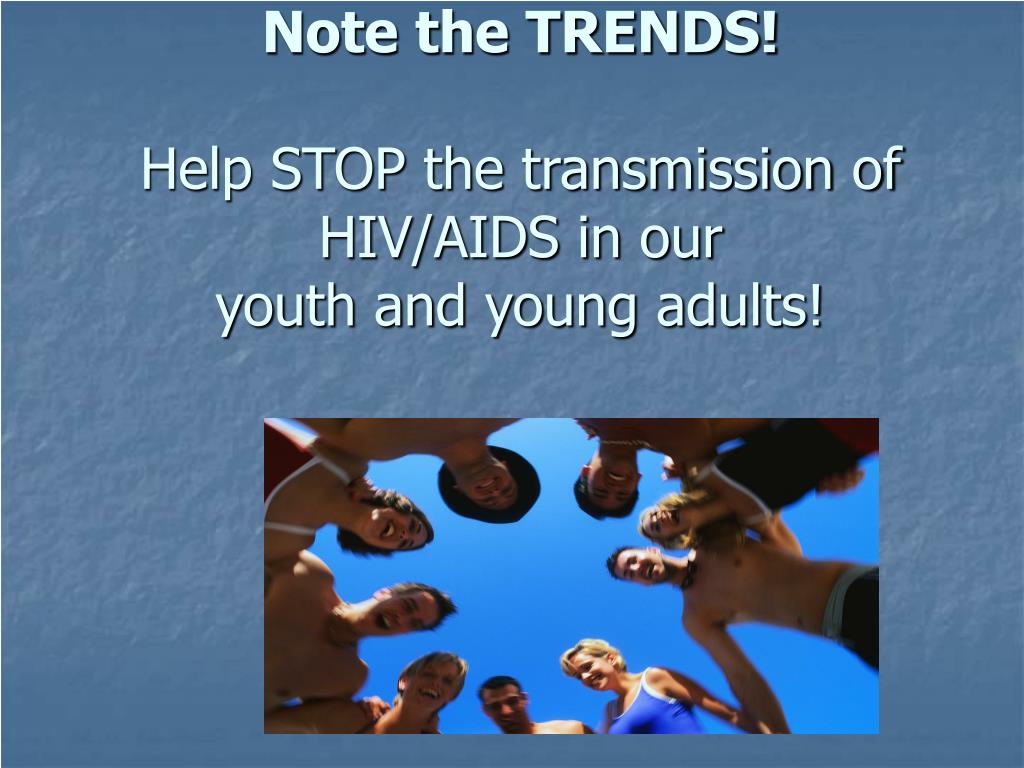 Note the TRENDS!

Help STOP the transmission of HIV/AIDS in our youth and young adults!